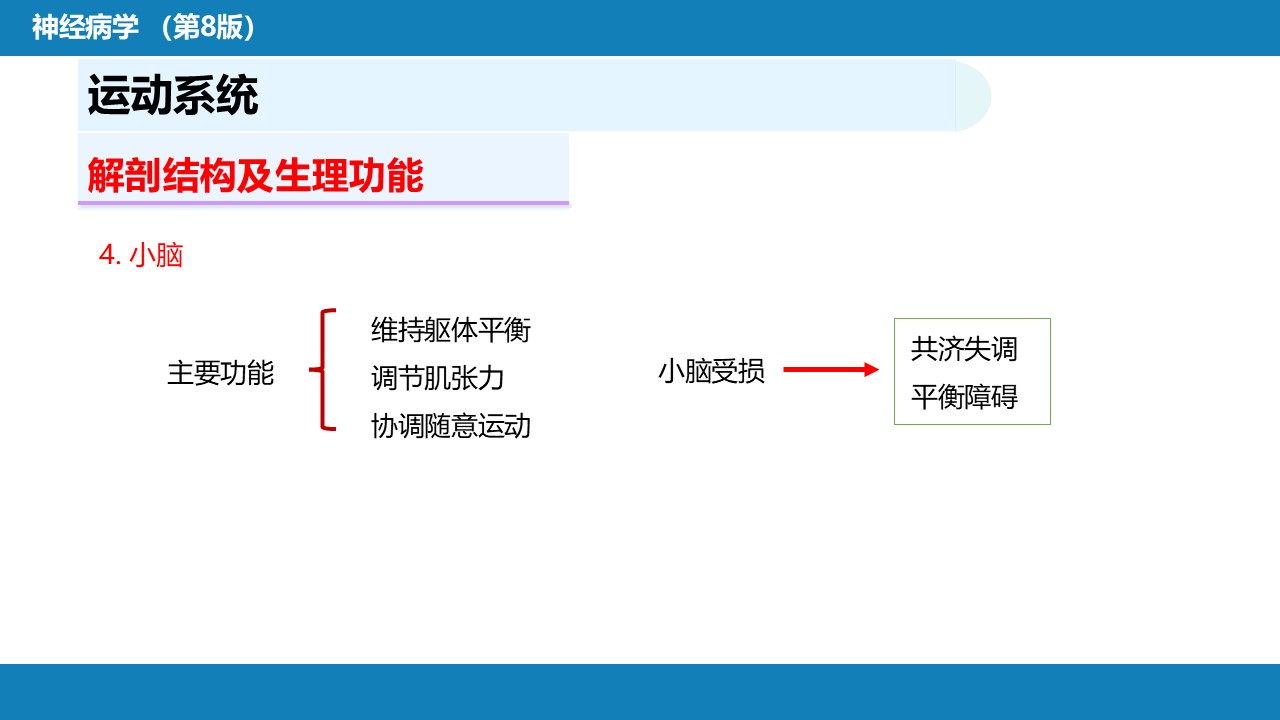 神经病学 （第8版）

运动系统

解剖结构及生理功能

4. 小脑

主要功能

维持躯体平衡
调节肌张力
协调随意运动

小脑受损

共济失调
平衡障碍